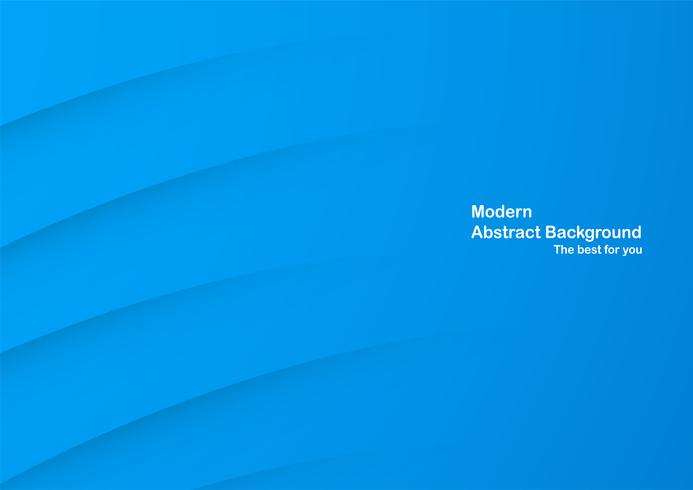 Modern
Abstract Background
The best for you